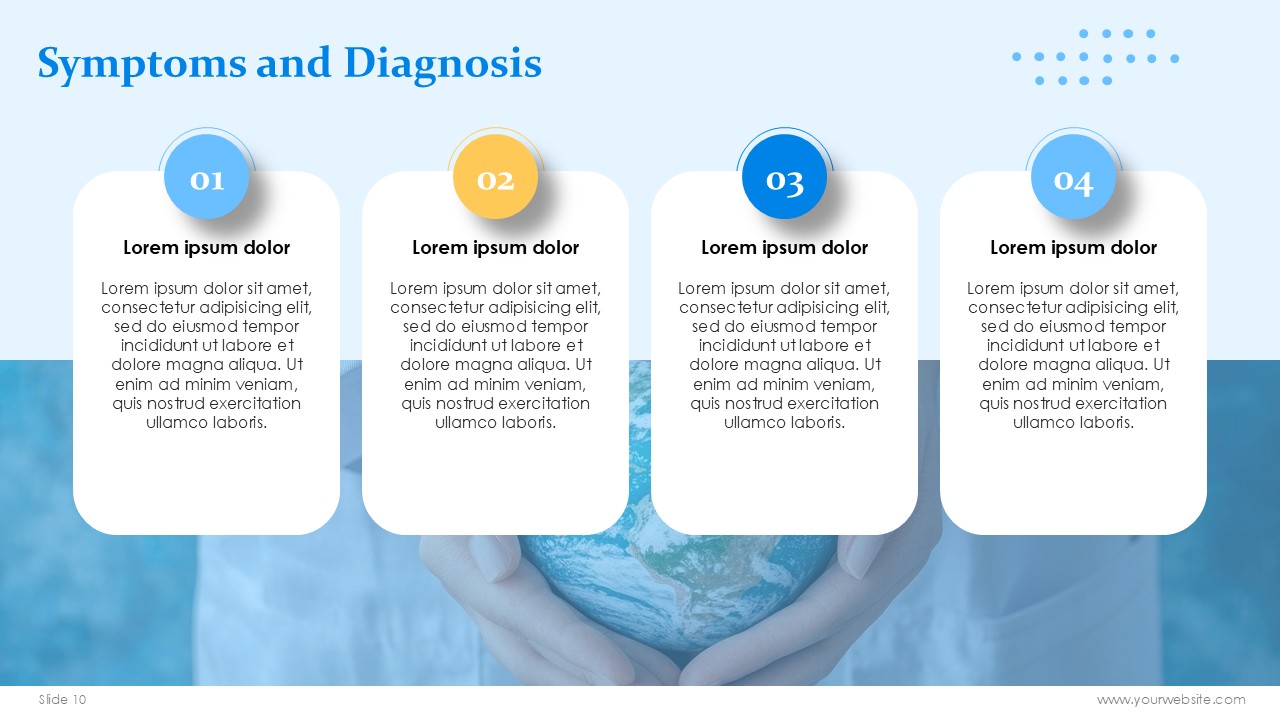 Symptoms and Diagnosis

01

Lorem ipsum dolor

Lorem ipsum dolor sit amet, consectetur adipisicing elit, sed do eiusmod tempor incididunt ut labore et dolore magna aliqua. Ut enim ad minim veniam, quis nostrud exercitation ullamco laboris.

02

Lorem ipsum dolor

Lorem ipsum dolor sit amet, consectetur adipisicing elit, sed do eiusmod tempor incididunt ut labore et dolore magna aliqua. Ut enim ad minim veniam, quis nostrud exercitation ullamco laboris.

03

Lorem ipsum dolor

Lorem ipsum dolor sit amet, consectetur adipisicing elit, sed do eiusmod tempor incididunt ut labore et dolore magna aliqua. Ut enim ad minim veniam, quis nostrud exercitation ullamco laboris.

04

Lorem ipsum dolor

Lorem ipsum dolor sit amet, consectetur adipisicing elit, sed do eiusmod tempor incididunt ut labore et dolore magna aliqua. Ut enim ad minim veniam, quis nostrud exercitation ullamco laboris.

Slide 10

www.yourwebsite.com